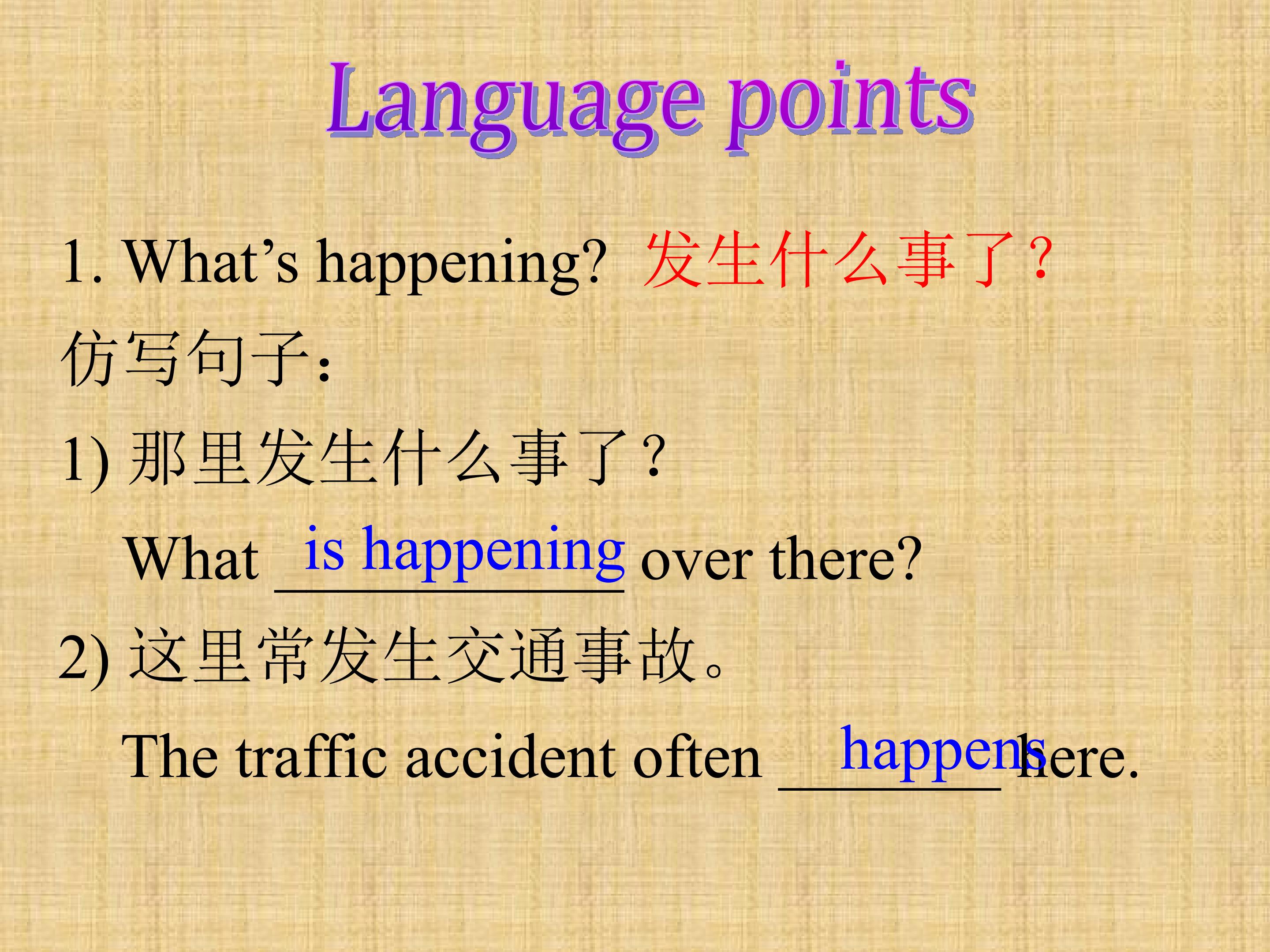 Language points

1. What’s happening? 发生什么事了？

仿写句子：

1) 那里发生什么事了？

What is happening over there?

2) 这里常发生交通事故。

The traffic accident often happens here.